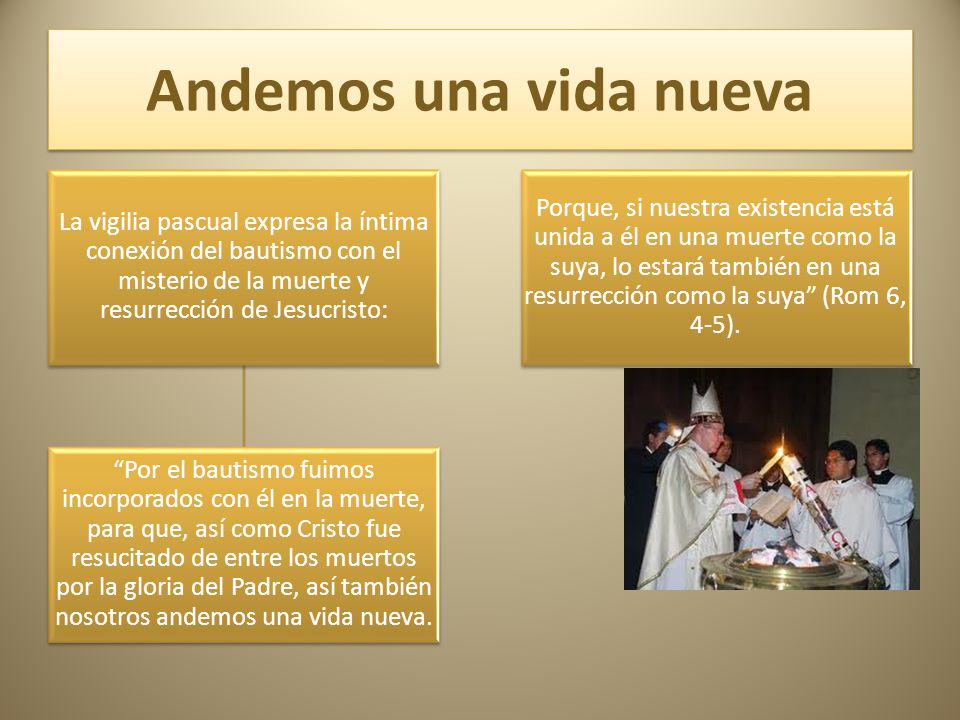 Andemos una vida nueva

La vigilia pascual expresa la íntima conexión del bautismo con el misterio de la muerte y resurrección de Jesucristo:

“Por el bautismo fuimos incorporados con él en la muerte, para que, así como Cristo fue resucitado de entre los muertos por la gloria del Padre, así también nosotros andemos una vida nueva.

Porque, si nuestra existencia está unida a él en una muerte como la suya, lo estará también en una resurrección como la suya” (Rom 6, 4-5).